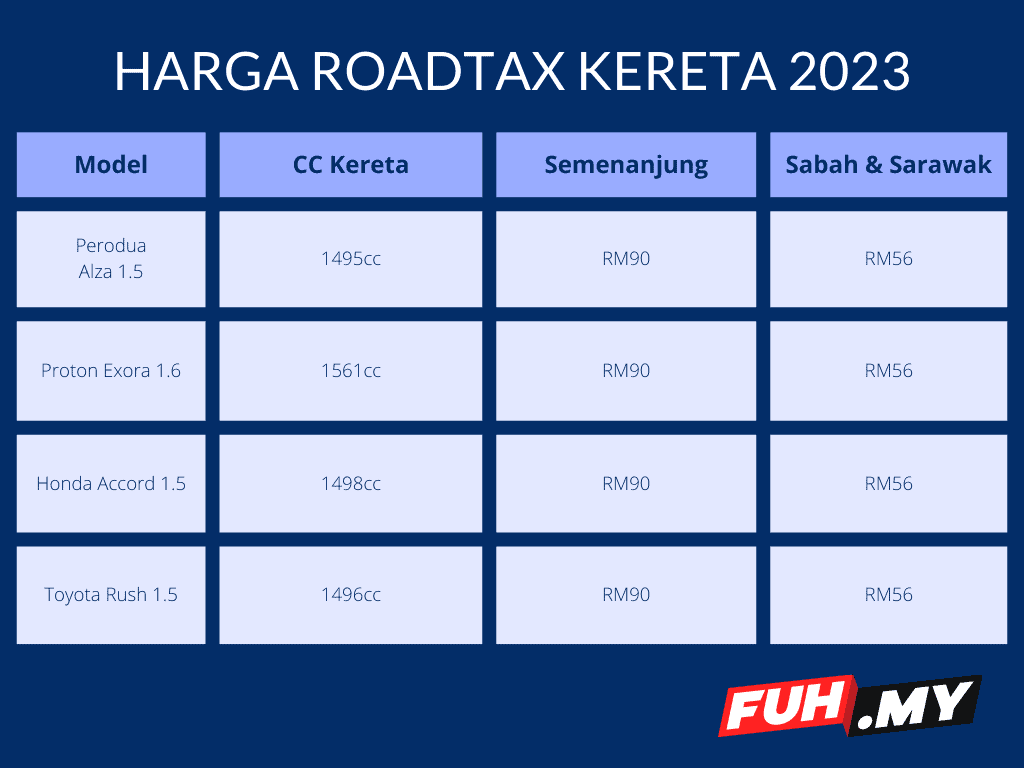 HARGA ROADTAX KERETA 2023

| Model | CC Kereta | Semenanjung | Sabah & Sarawak |
|---|---|---|---|
| Perodua Alza 1.5 | 1495cc | RM90 | RM56 |
| Proton Exora 1.6 | 1561cc | RM90 | RM56 |
| Honda Accord 1.5 | 1498cc | RM90 | RM56 |
| Toyota Rush 1.5 | 1496cc | RM90 | RM56 |

FUH.MY